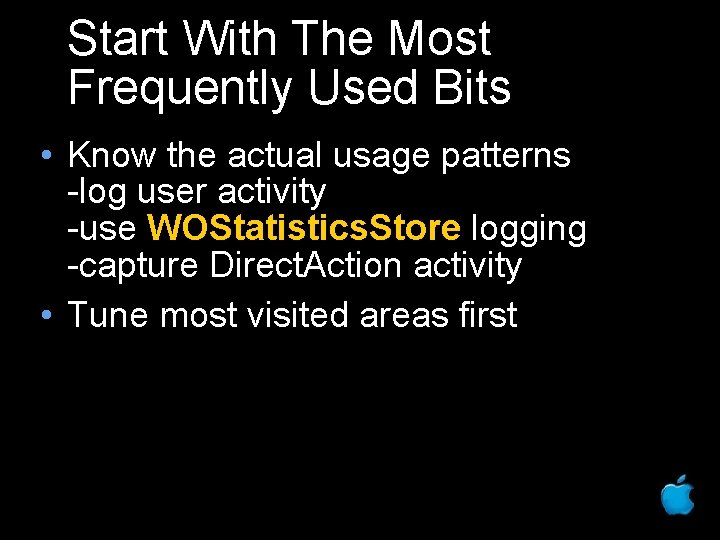 Start With The Most Frequently Used Bits

• Know the actual usage patterns
-log user activity
-use WOStatisticsStore logging
-capture DirectAction activity

• Tune most visited areas first